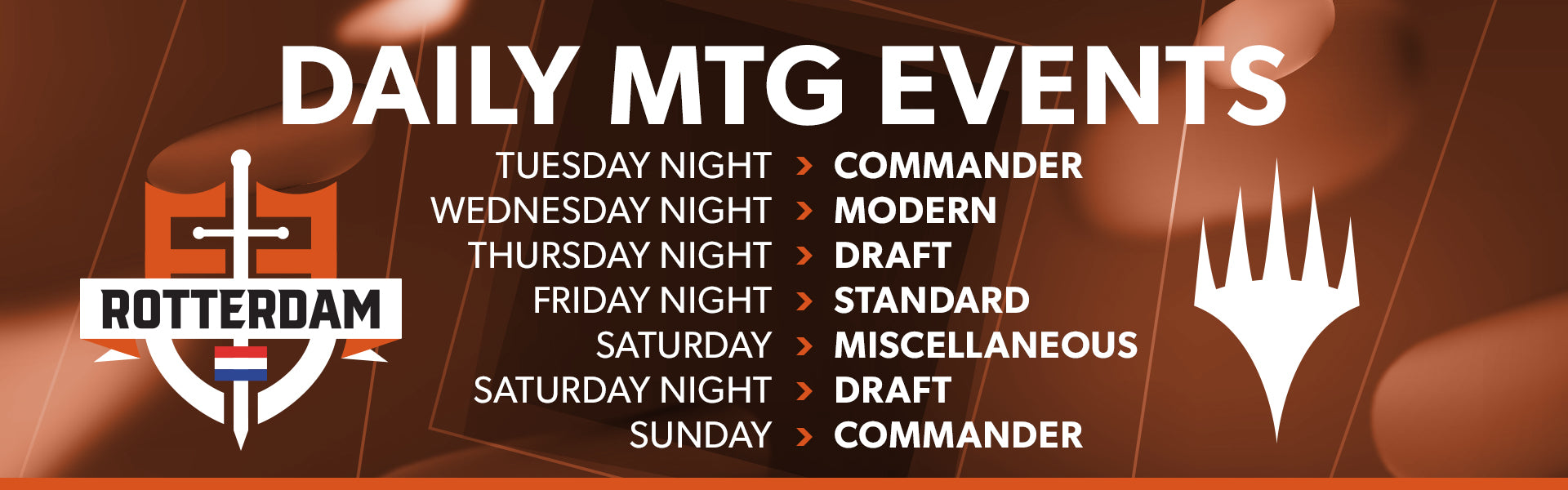 DAILY MTG EVENTS

ROTTERDAM

TUESDAY NIGHT > COMMANDER
WEDNESDAY NIGHT > MODERN
THURSDAY NIGHT > DRAFT
FRIDAY NIGHT > STANDARD
SATURDAY > MISCELLANEOUS
SATURDAY NIGHT > DRAFT
SUNDAY > COMMANDER